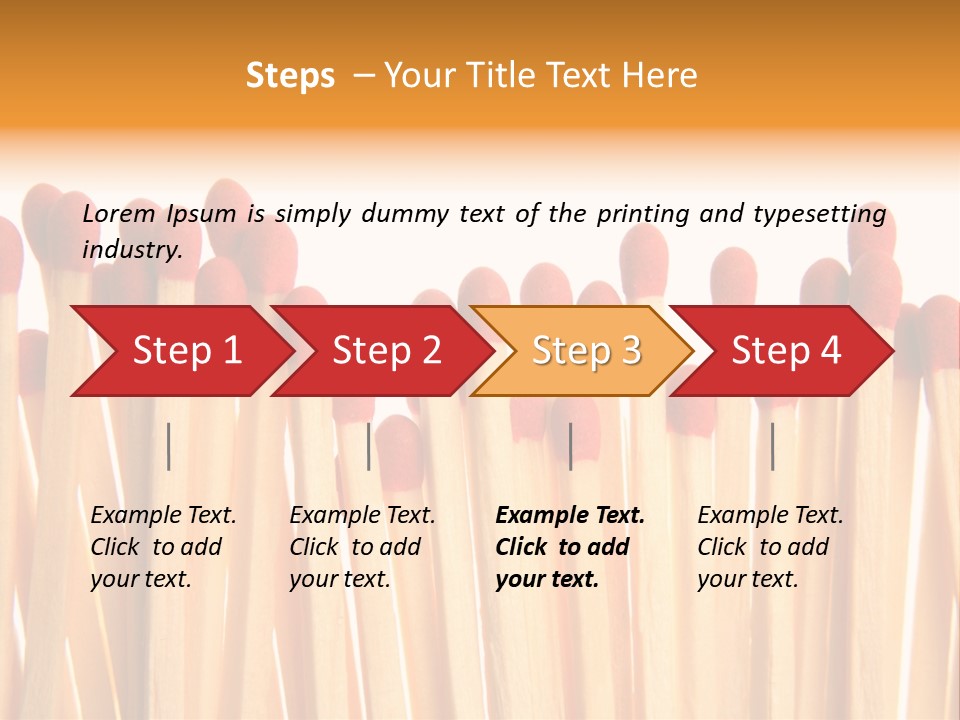 Steps – Your Title Text Here

Lorem Ipsum is simply dummy text of the printing and typesetting industry.

Step 1

Step 2

Step 3

Step 4

Example Text. Click to add your text.

Example Text. Click to add your text.

Example Text. Click to add your text.

Example Text. Click to add your text.